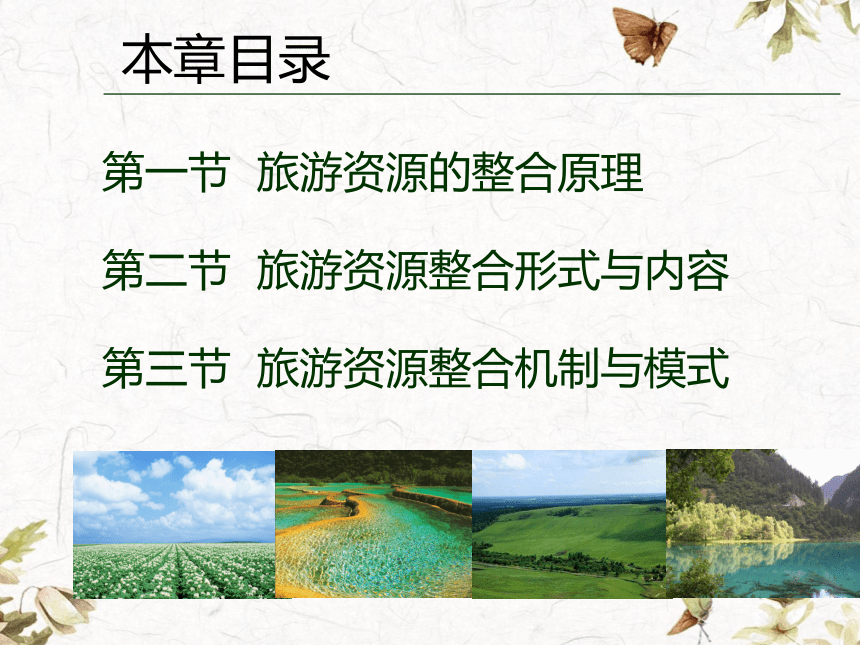 本章目录

第一节 旅游资源的整合原理

第二节 旅游资源整合形式与内容

第三节 旅游资源整合机制与模式